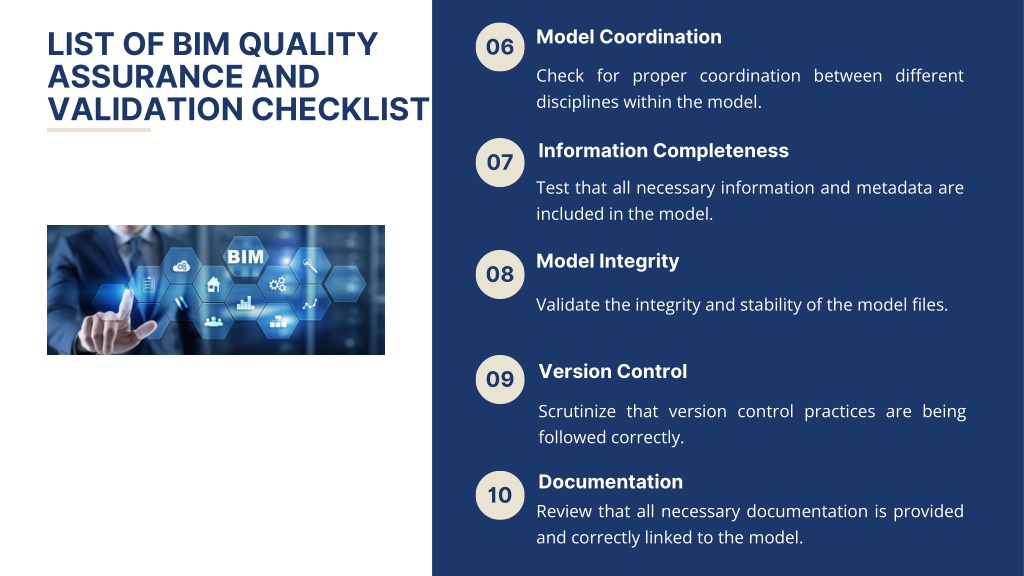 LIST OF BIM QUALITY ASSURANCE AND VALIDATION CHECKLIST

BIM

06
Model Coordination
Check for proper coordination between different disciplines within the model.

07
Information Completeness
Test that all necessary information and metadata are included in the model.

08
Model Integrity
Validate the integrity and stability of the model files.

09
Version Control
Scrutinize that version control practices are being followed correctly.

10
Documentation
Review that all necessary documentation is provided and correctly linked to the model.